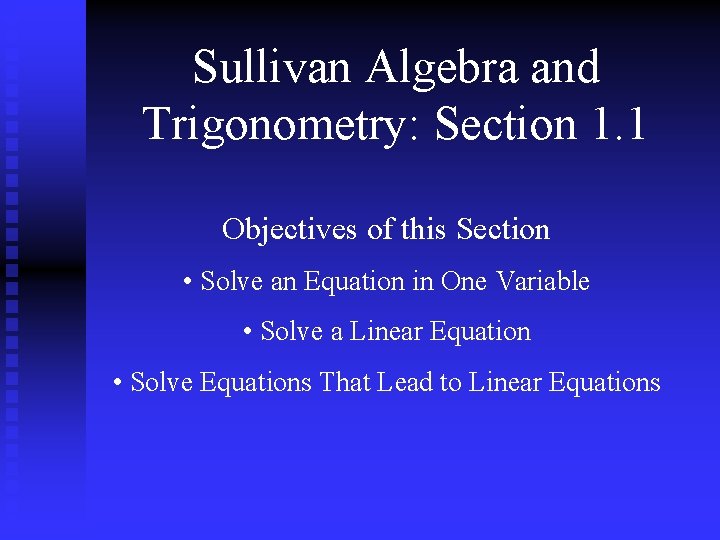 Sullivan Algebra and Trigonometry: Section 1.1

Objectives of this Section

• Solve an Equation in One Variable

• Solve a Linear Equation

• Solve Equations That Lead to Linear Equations